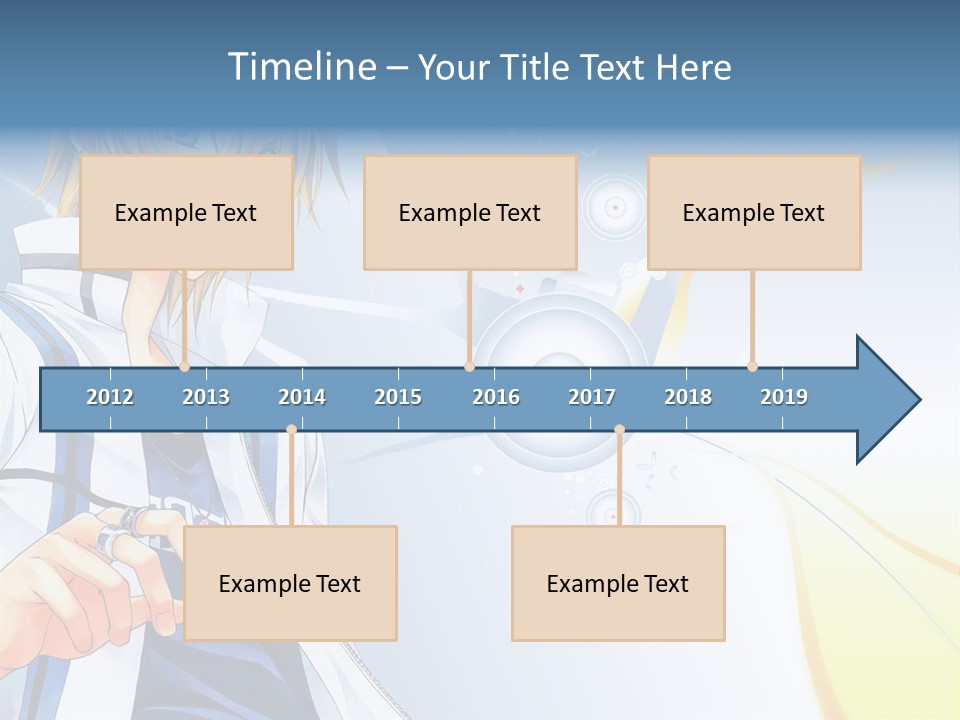 Timeline – Your Title Text Here

Example Text

Example Text

Example Text

2012 2013 2014 2015 2016 2017 2018 2019

Example Text

Example Text